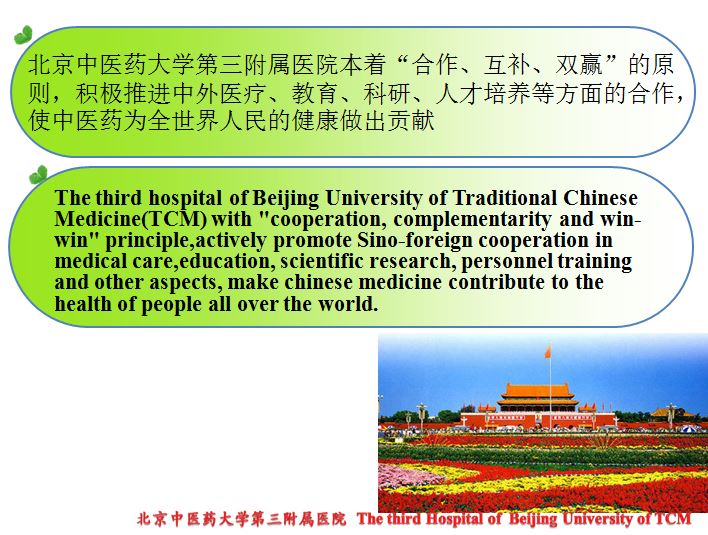 北京中医药大学第三附属医院本着“合作、互补、双赢”的原则，积极推进中外医疗、教育、科研、人才培养等方面的合作，使中医药为全世界人民的健康做出贡献

The third hospital of Beijing University of Traditional Chinese Medicine(TCM) with "cooperation, complementarity and win-win" principle,actively promote Sino-foreign cooperation in medical care,education, scientific research, personnel training and other aspects, make chinese medicine contribute to the health of people all over the world.

北京中医药大学第三附属医院 The third Hospital of Beijing University of TCM